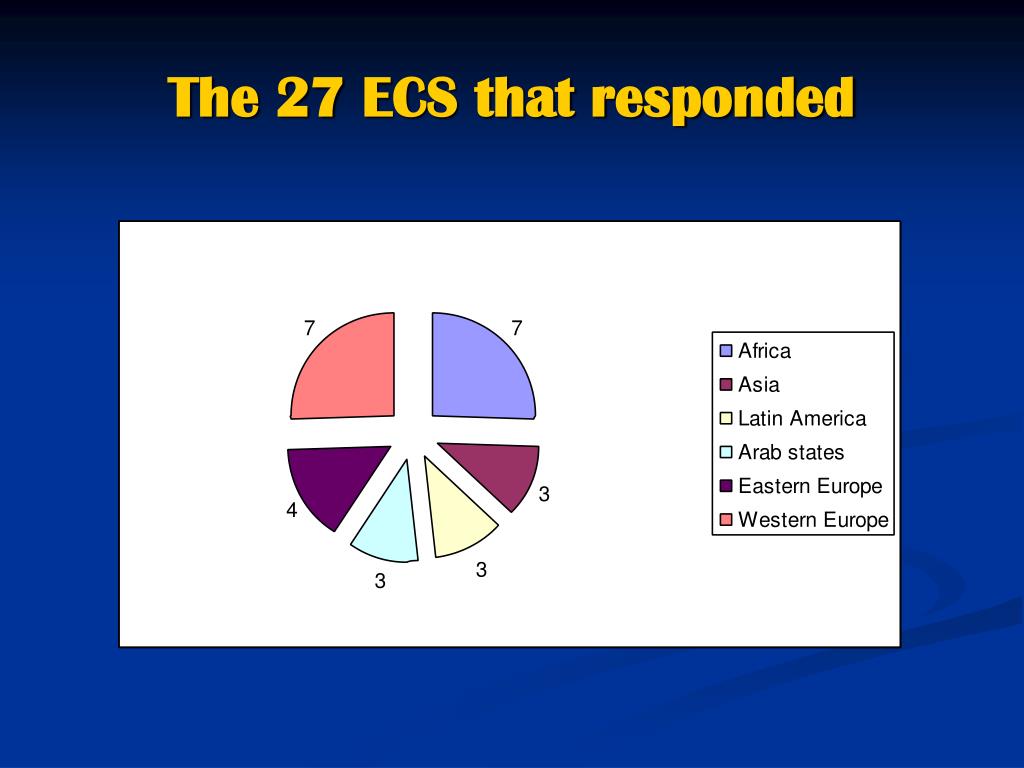 The 27 ECS that responded

7
7
3
3
3
4

Africa
Asia
Latin America
Arab states
Eastern Europe
Western Europe